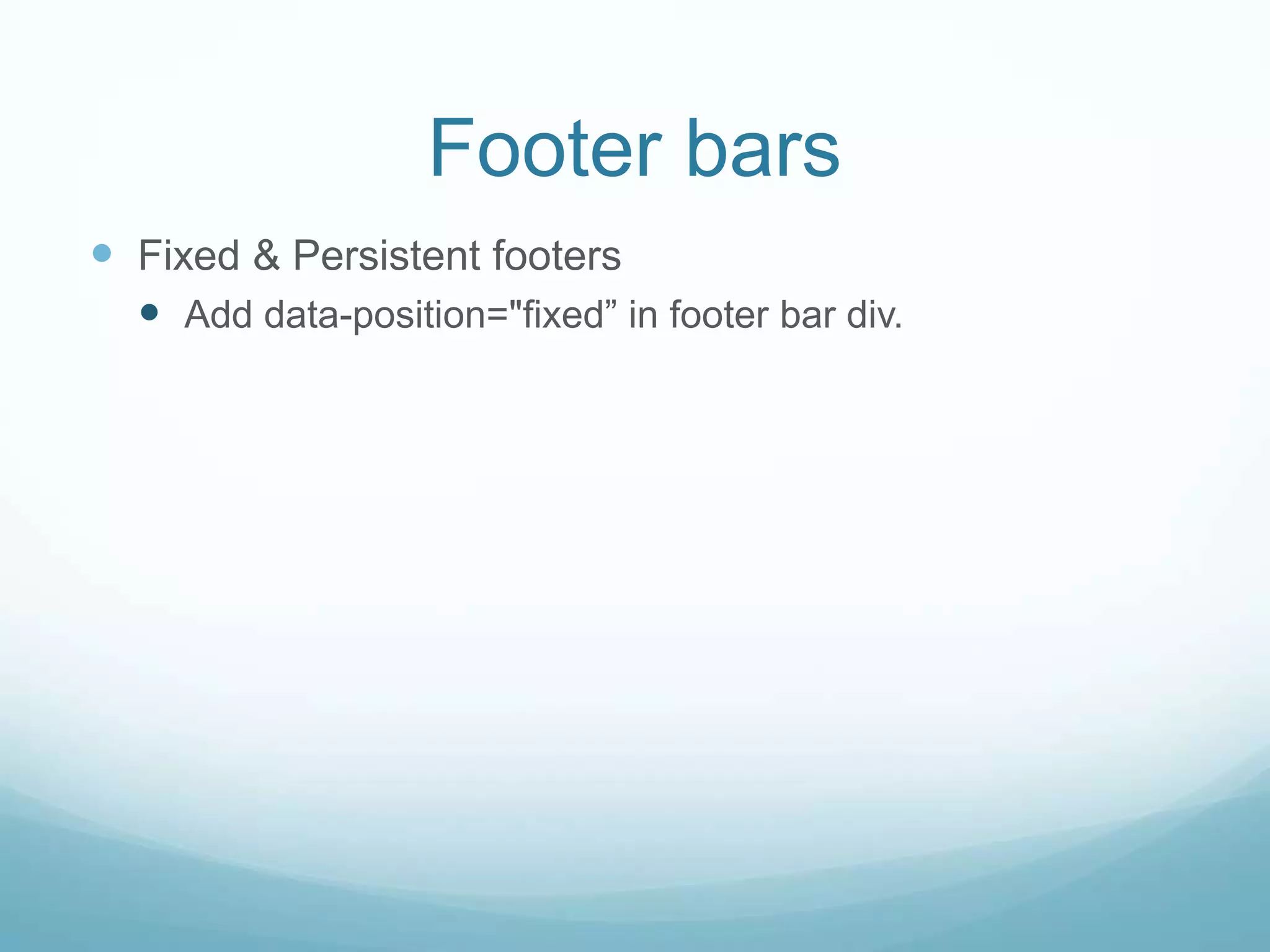 Footer bars

Fixed & Persistent footers

Add data-position="fixed” in footer bar div.